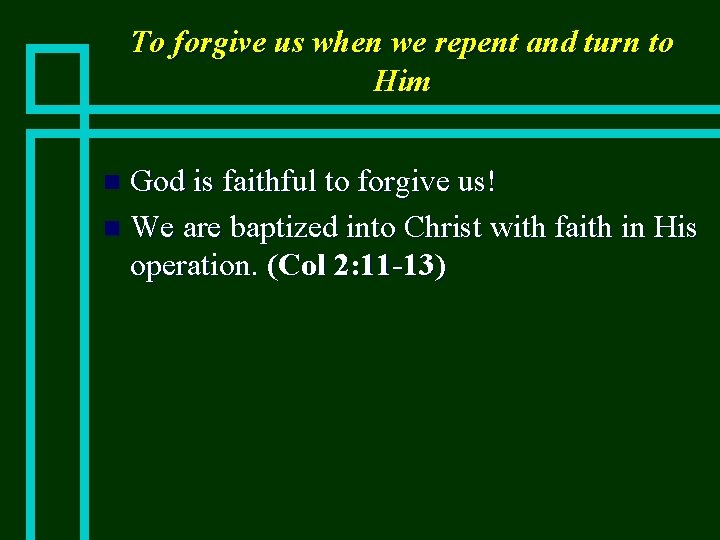 To forgive us when we repent and turn to Him

God is faithful to forgive us!

We are baptized into Christ with faith in His operation. (Col 2:11-13)